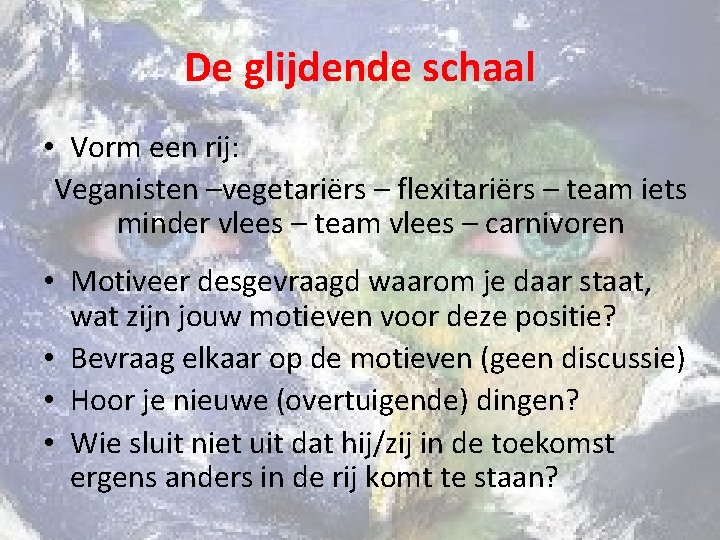 De glijdende schaal

• Vorm een rij:

Veganisten –vegetariërs – flexitariërs – team iets minder vlees – team vlees – carnivoren

• Motiveer desgevraagd waarom je daar staat, wat zijn jouw motieven voor deze positie?
• Bevraag elkaar op de motieven (geen discussie)
• Hoor je nieuwe (overtuigende) dingen?
• Wie sluit niet uit dat hij/zij in de toekomst ergens anders in de rij komt te staan?